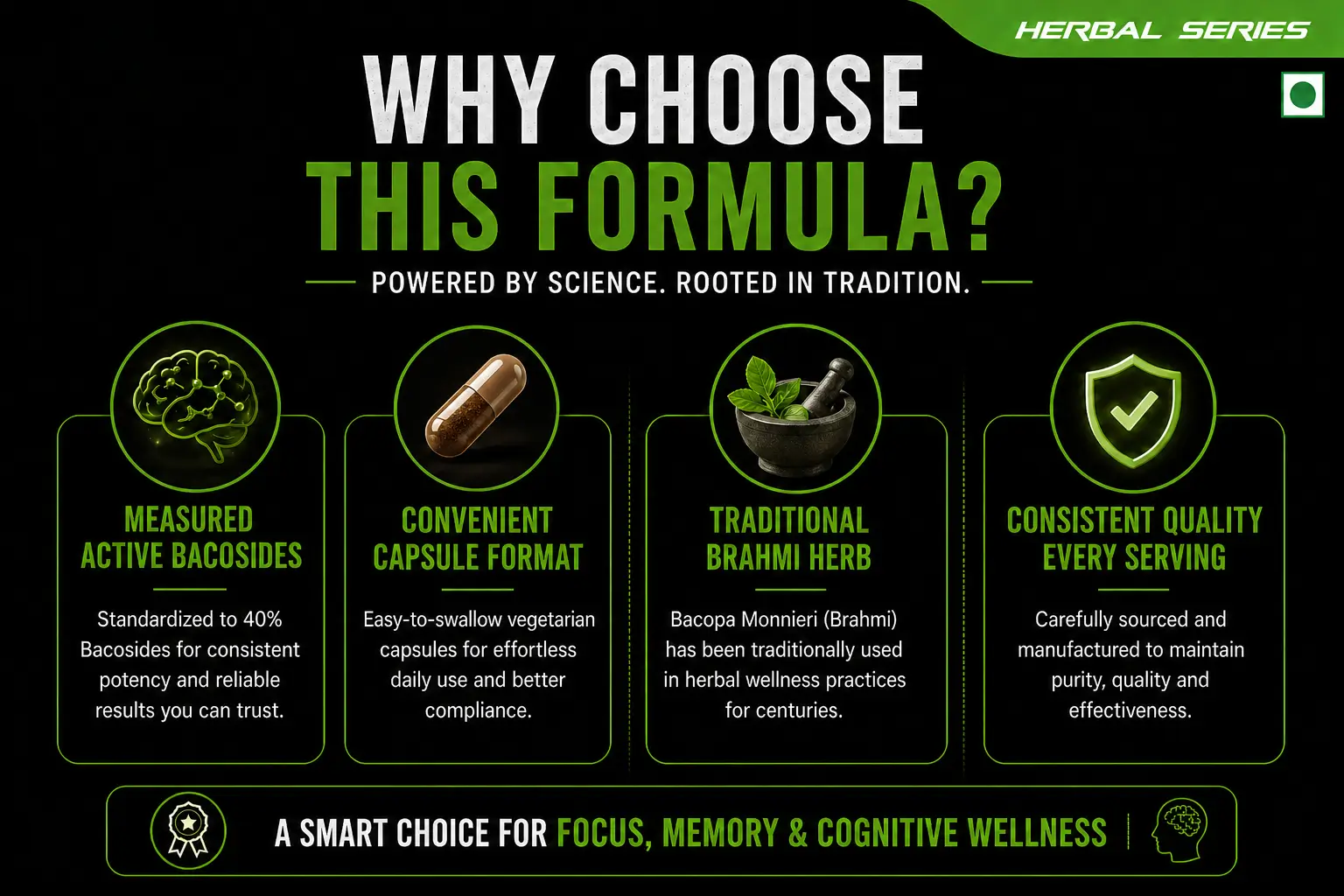 HERBAL SERIES

WHY CHOOSE
THIS FORMULA?

POWERED BY SCIENCE. ROOTED IN TRADITION.

MEASURED ACTIVE BACOSIDES

Standardized to 40% Bacosides for consistent potency and reliable results you can trust.

CONVENIENT CAPSULE FORMAT

Easy-to-swallow vegetarian capsules for effortless daily use and better compliance.

TRADITIONAL BRAHMI HERB

Bacopa Monnieri (Brahmi) has been traditionally used in herbal wellness practices for centuries.

CONSISTENT QUALITY EVERY SERVING

Carefully sourced and manufactured to maintain purity, quality and effectiveness.

A SMART CHOICE FOR FOCUS, MEMORY & COGNITIVE WELLNESS